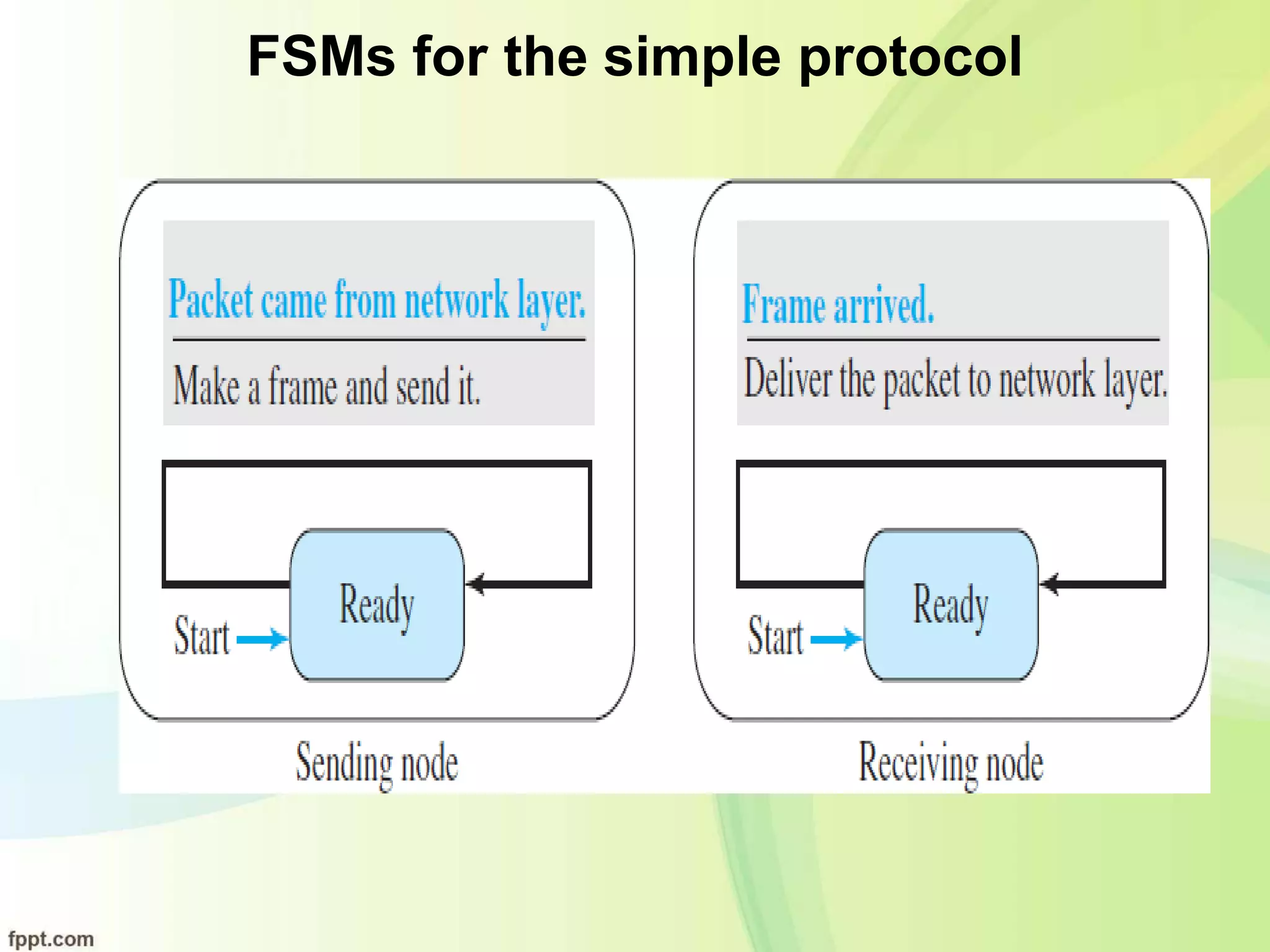 FSMs for the simple protocol

Packet came from network layer.

Make a frame and send it.

Ready

Start

Sending node

Frame arrived.

Deliver the packet to network layer.

Ready

Start

Receiving node

fppt.com